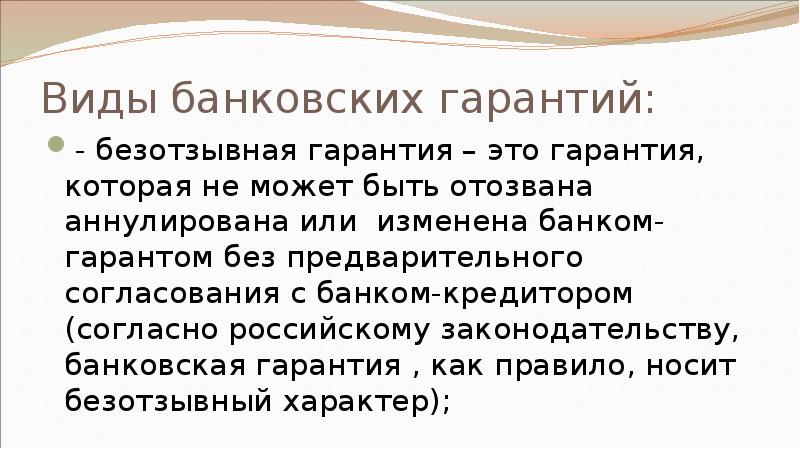 Виды банковских гарантий:

- безотзывная гарантия – это гарантия, которая не может быть отозвана аннулирована или изменена банком-гарантом без предварительного согласования с банком-кредитором (согласно российскому законодательству, банковская гарантия , как правило, носит безотзывный характер);